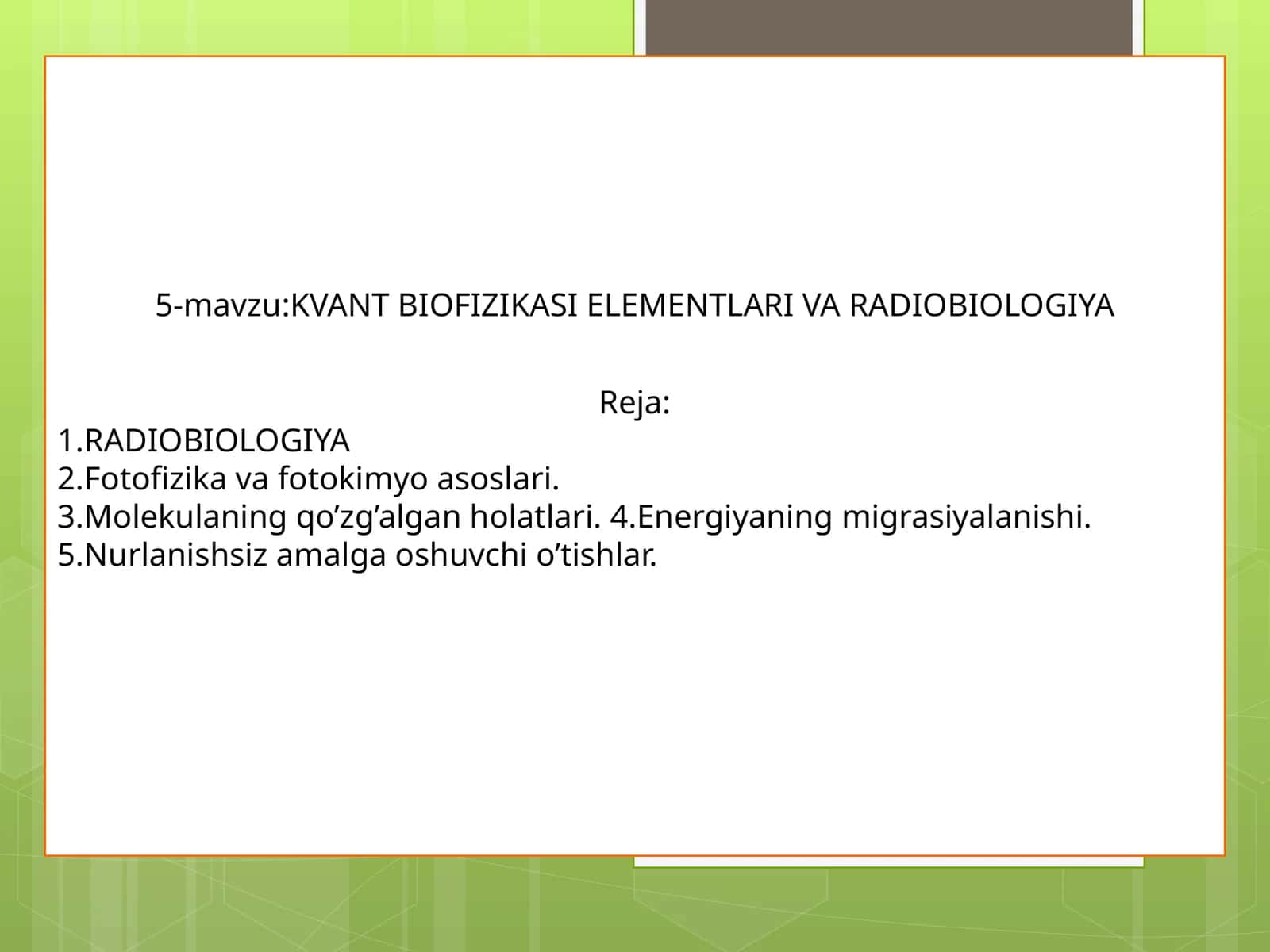 5-mavzu:KVANT BIOFIZIKASI ELEMENTLARI VA RADIOBIOLOGIYA

Reja:
1.RADIOBIOLOGIYA
2.Fotofizika va fotokimyo asoslari.
3.Molekulaning qo’zg’algan holatlari. 4.Energiyaning migrasiyalanishi.
5.Nurlanishsiz amalga oshuvchi o’tishlar.